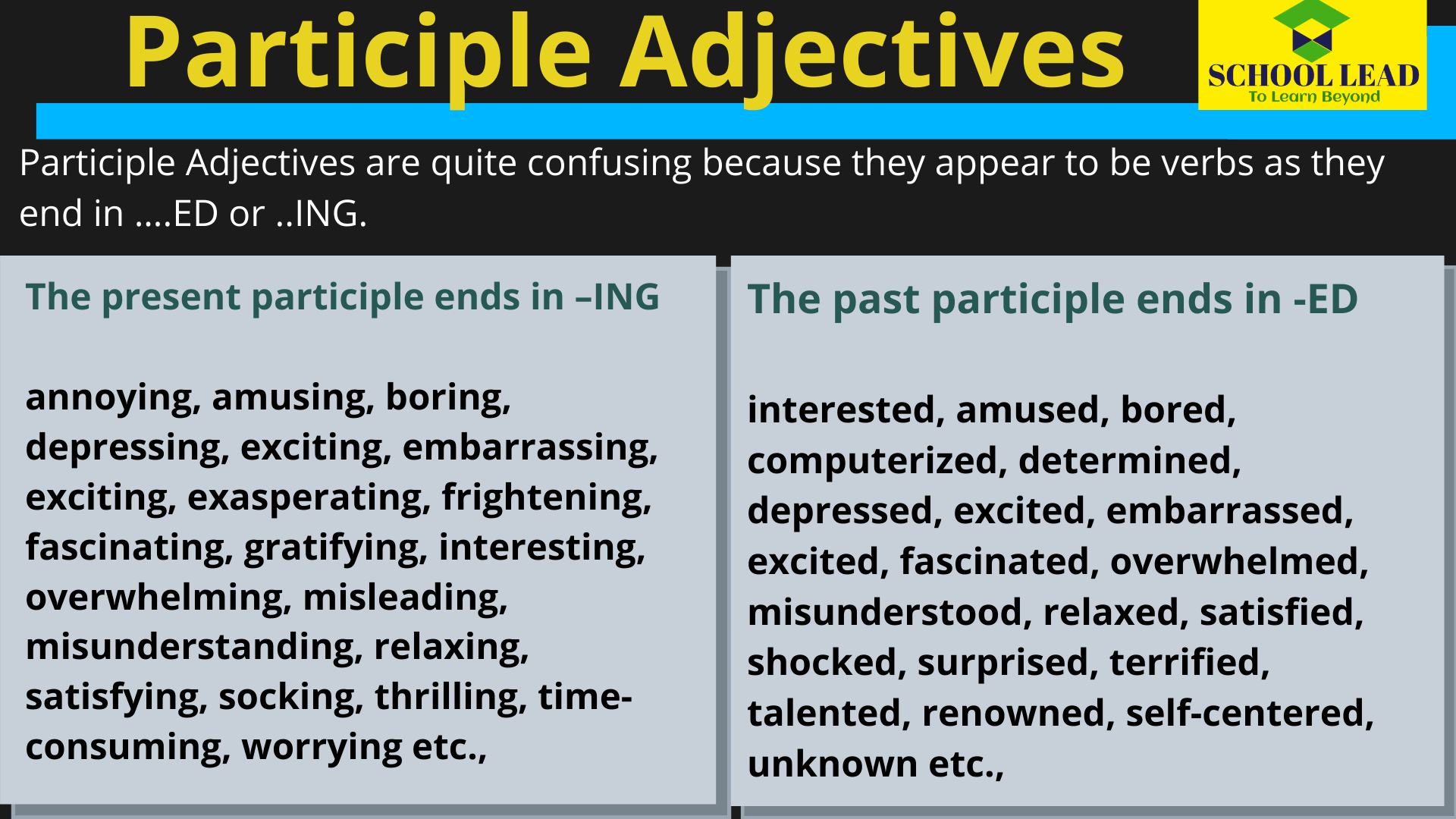 Participle Adjectives

SCHOOL LEAD
To Learn Beyond

Participle Adjectives are quite confusing because they appear to be verbs as they end in ….ED or ..ING.

The present participle ends in –ING

annoying, amusing, boring, depressing, exciting, embarrassing, exciting, exasperating, frightening, fascinating, gratifying, interesting, overwhelming, misleading, misunderstanding, relaxing, satisfying, socking, thrilling, time-consuming, worrying etc.,

The past participle ends in -ED

interested, amused, bored, computerized, determined, depressed, excited, embarrassed, excited, fascinated, overwhelmed, misunderstood, relaxed, satisfied, shocked, surprised, terrified, talented, renowned, self-centered, unknown etc.,